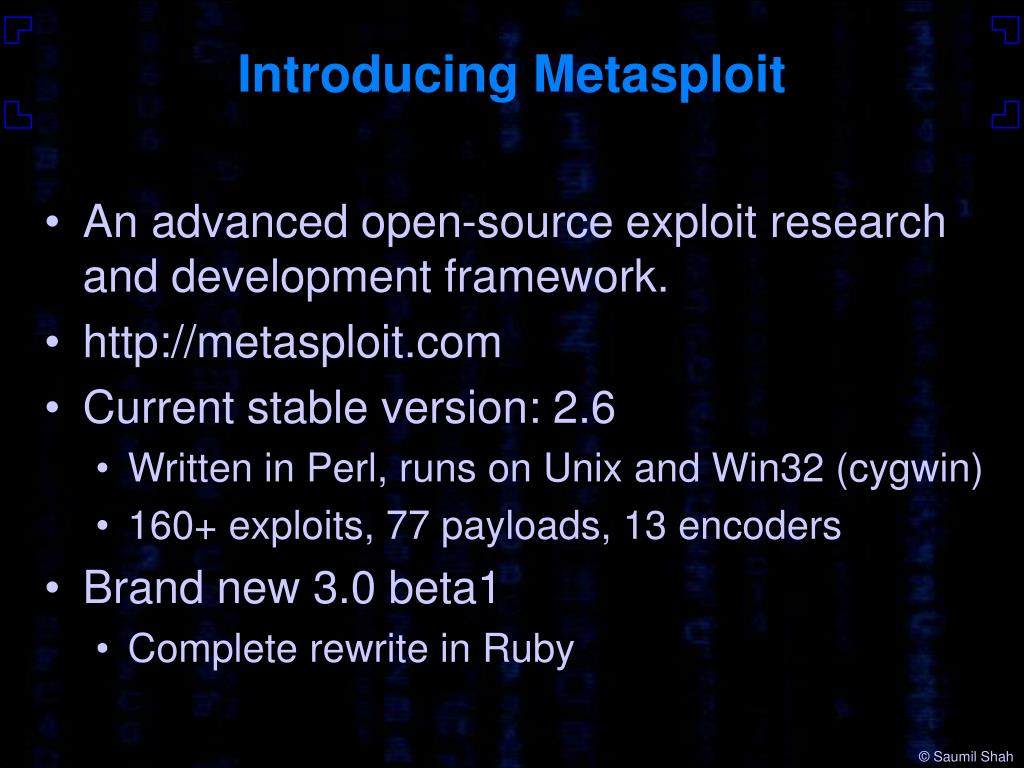 Introducing Metasploit

• An advanced open-source exploit research and development framework.
• http://metasploit.com
• Current stable version: 2.6
  • Written in Perl, runs on Unix and Win32 (cygwin)
  • 160+ exploits, 77 payloads, 13 encoders
• Brand new 3.0 beta1
  • Complete rewrite in Ruby

© Saumil Shah